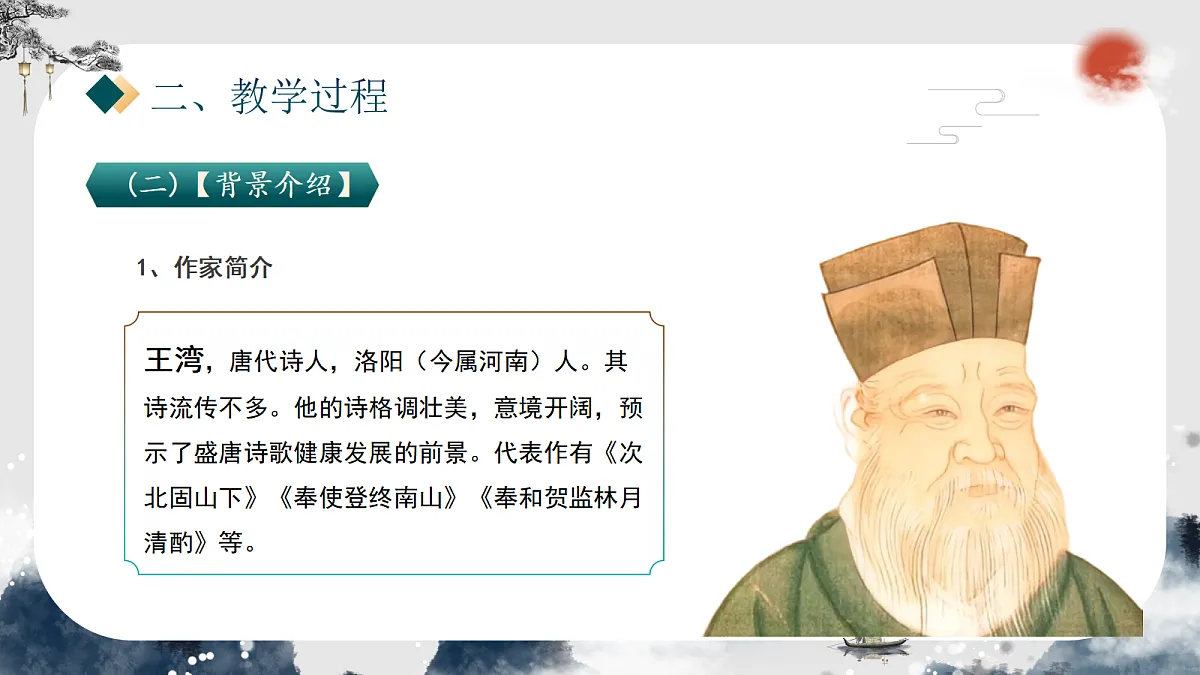 二、教学过程

（二）【背景介绍】

1、作家简介

王湾，唐代诗人，洛阳（今属河南）人。其诗流传不多。他的诗格调壮美，意境开阔，预示了盛唐诗歌健康发展的前景。代表作有《次北固山下》《奉使登终南山》《奉和贺监林月清酌》等。